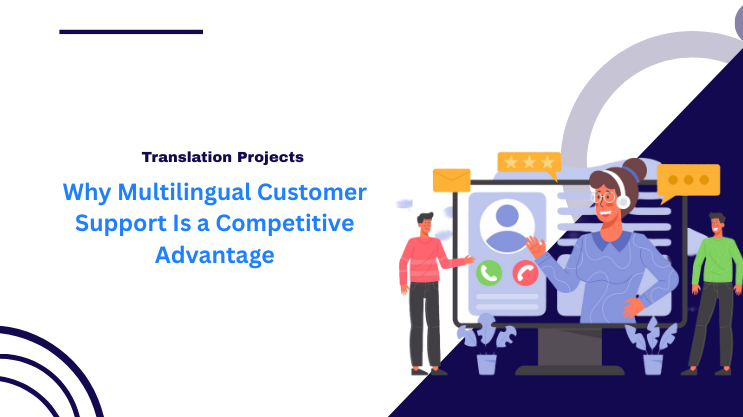 Translation Projects

Why Multilingual Customer Support Is a Competitive Advantage